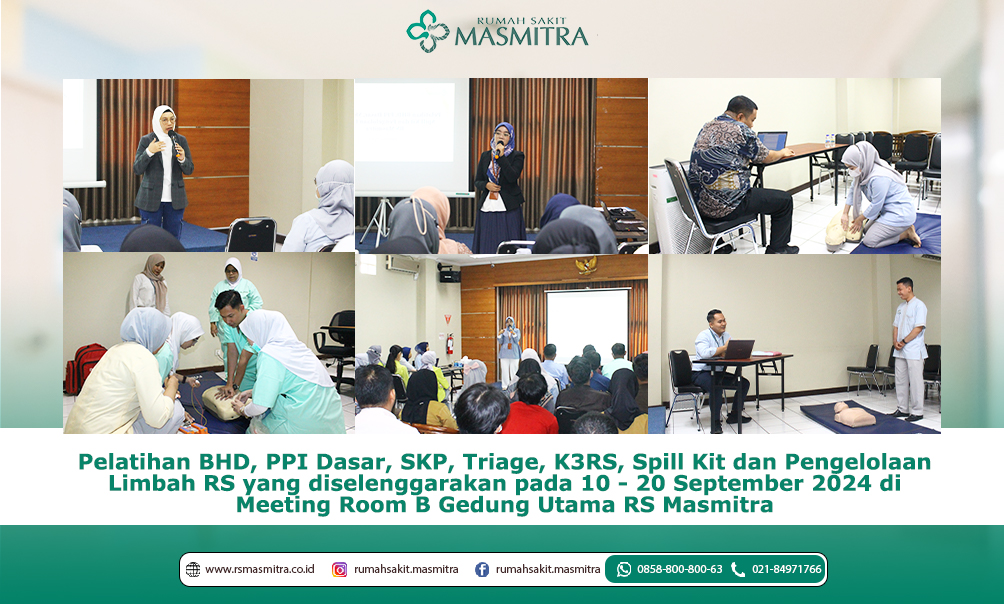 RUMAH SAKIT
MASMITRA

Pelatihan BHD, PPI Dasar, SKP, Triage, K3RS, Spill Kit dan Pengelolaan Limbah RS yang diselenggarakan pada 10 - 20 September 2024 di Meeting Room B Gedung Utama RS Masmitra

www.rsmasmitra.co.id rumahsakit.masmitra rumahsakit.masmitra 0858-800-800-63 021-84971766